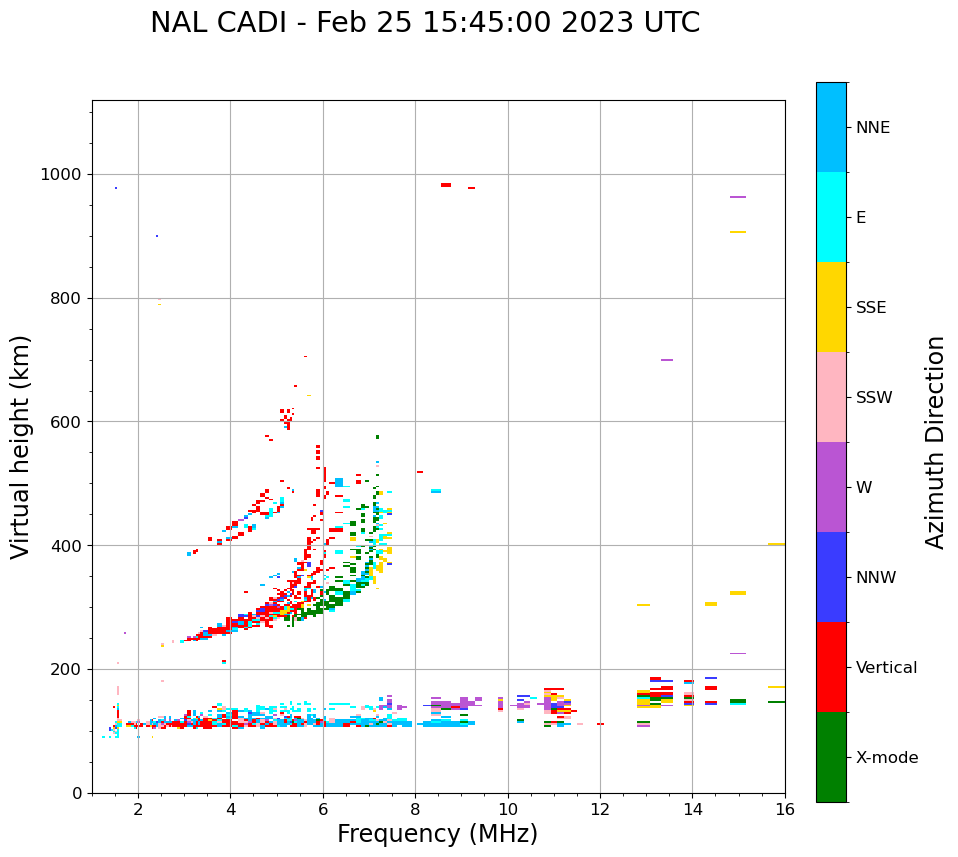 NAL CADI - Feb 25 15:45:00 2023 UTC

Virtual height (km)

1000
800
600
400
200
0

2
4
6
8
10
12
14
16

Frequency (MHz)

NNE
E
SSE
SSW
W
NNW
Vertical
X-mode

Azimuth Direction